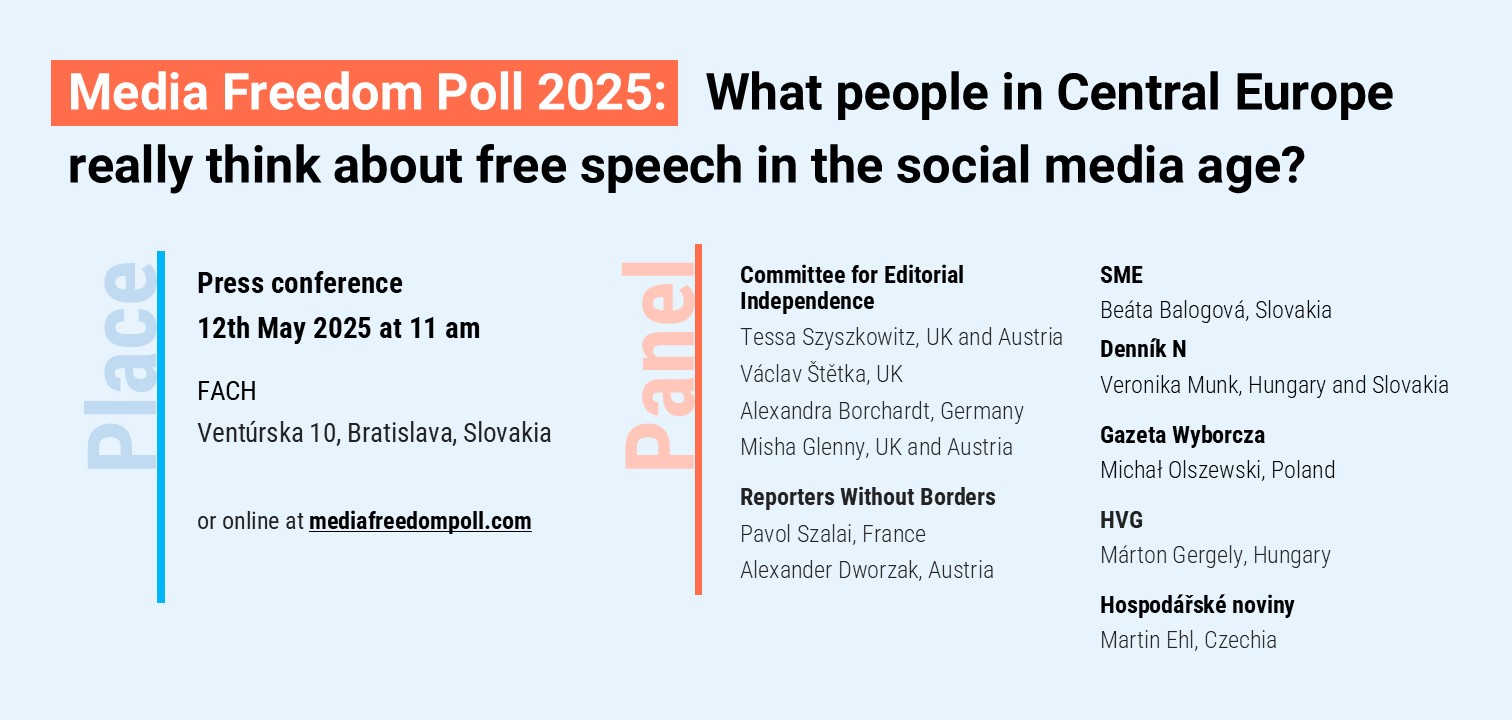 Media Freedom Poll 2025: What people in Central Europe really think about free speech in the social media age?

Place

Press conference
12th May 2025 at 11 am

FACH
Ventúrska 10, Bratislava, Slovakia

or online at mediafreedompoll.com

Panel

Committee for Editorial Independence
Tessa Szyszkowitz, UK and Austria
Václav Štětka, UK
Alexandra Borchardt, Germany
Misha Glenny, UK and Austria

Reporters Without Borders
Pavol Szalai, France
Alexander Dworzak, Austria

SME
Beáta Balogová, Slovakia

Denník N
Veronika Munk, Hungary and Slovakia

Gazeta Wyborcza
Michał Olszewski, Poland

HVG
Márton Gergely, Hungary

Hospodářské noviny
Martin Ehl, Czechia